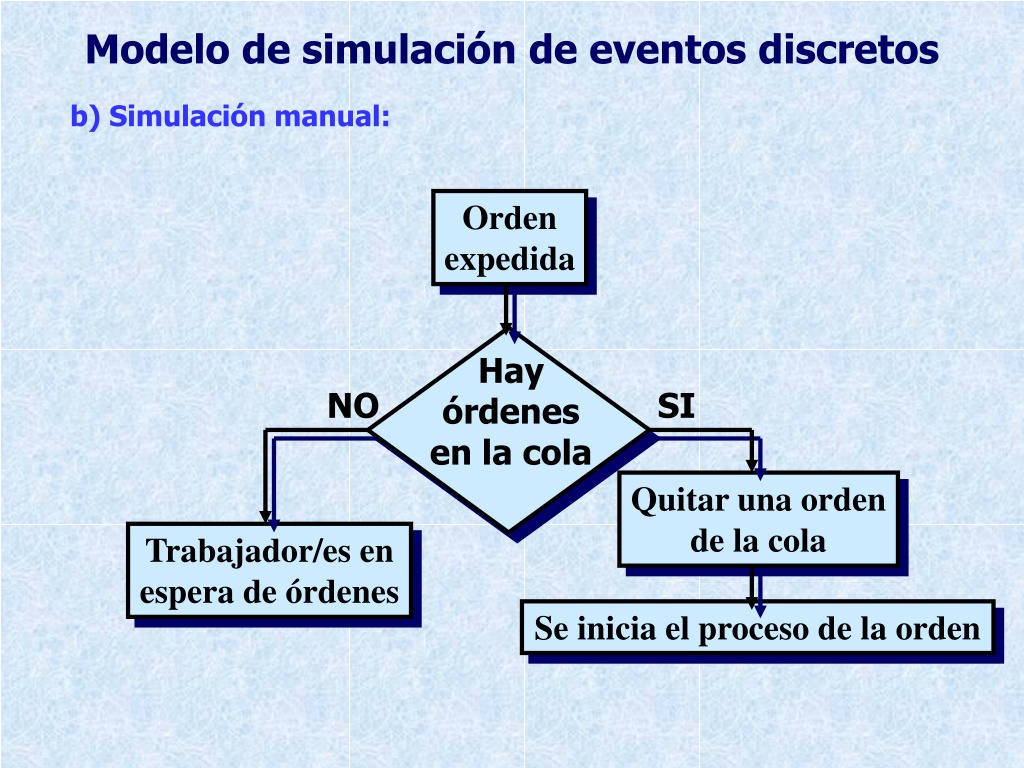 Modelo de simulación de eventos discretos

b) Simulación manual:

Orden expedida

Hay órdenes en la cola

NO

SI

Trabajador/es en espera de órdenes

Quitar una orden de la cola

Se inicia el proceso de la orden